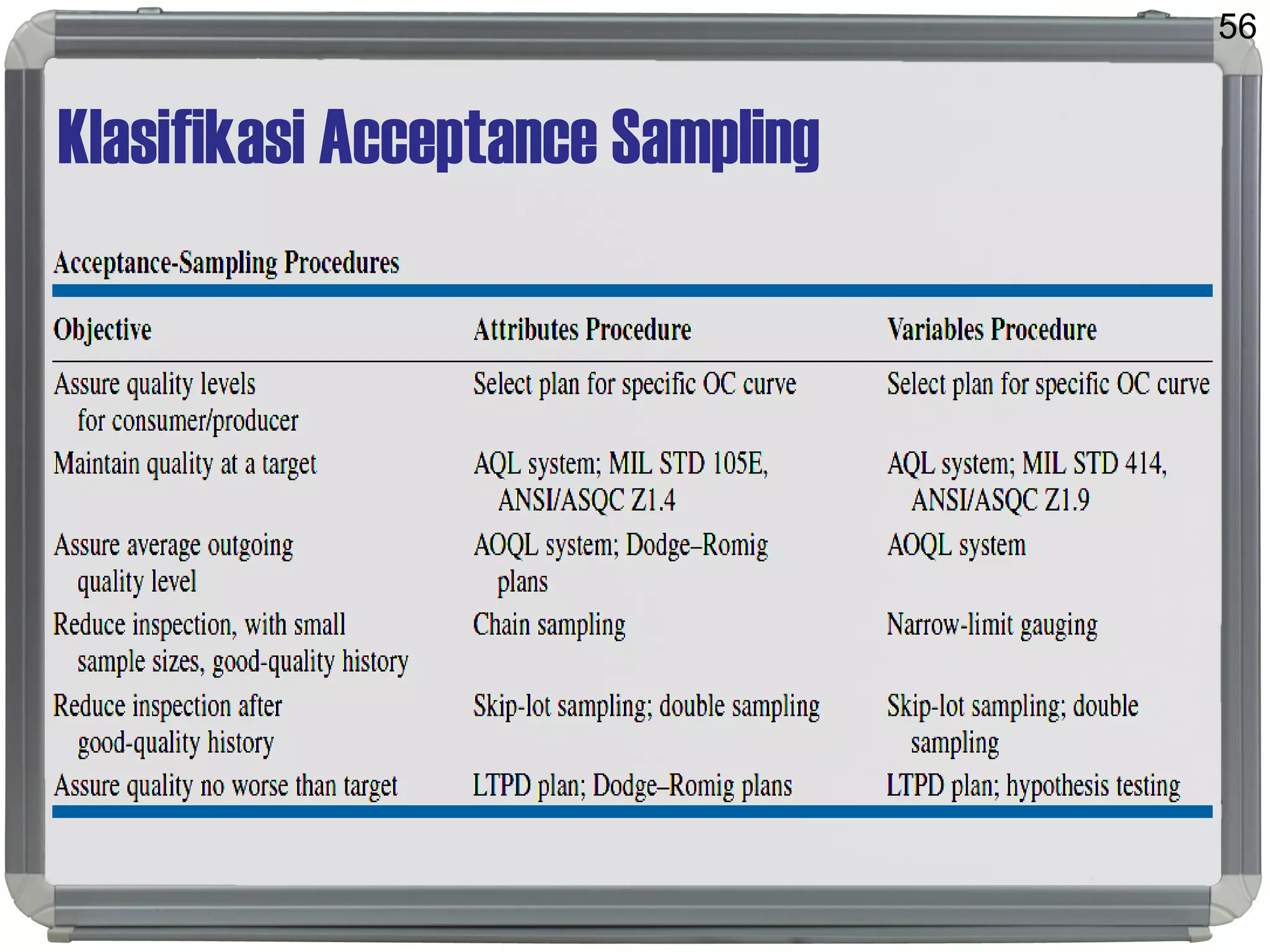 56

Klasifikasi Acceptance Sampling

Acceptance-Sampling Procedures

| Objective | Attributes Procedure | Variables Procedure |
|---|---|---|
| Assure quality levels for consumer/producer | Select plan for specific OC curve | Select plan for specific OC curve |
| Maintain quality at a target | AQL system; MIL STD 105E, ANSI/ASQC Z1.4 | AQL system; MIL STD 414, ANSI/ASQC Z1.9 |
| Assure average outgoing quality level | AOQL system; Dodge–Romig plans | AOQL system |
| Reduce inspection, with small sample sizes, good-quality history | Chain sampling | Narrow-limit gauging |
| Reduce inspection after good-quality history | Skip-lot sampling; double sampling | Skip-lot sampling; double sampling |
| Assure quality no worse than target | LTPD plan; Dodge–Romig plans | LTPD plan; hypothesis testing |